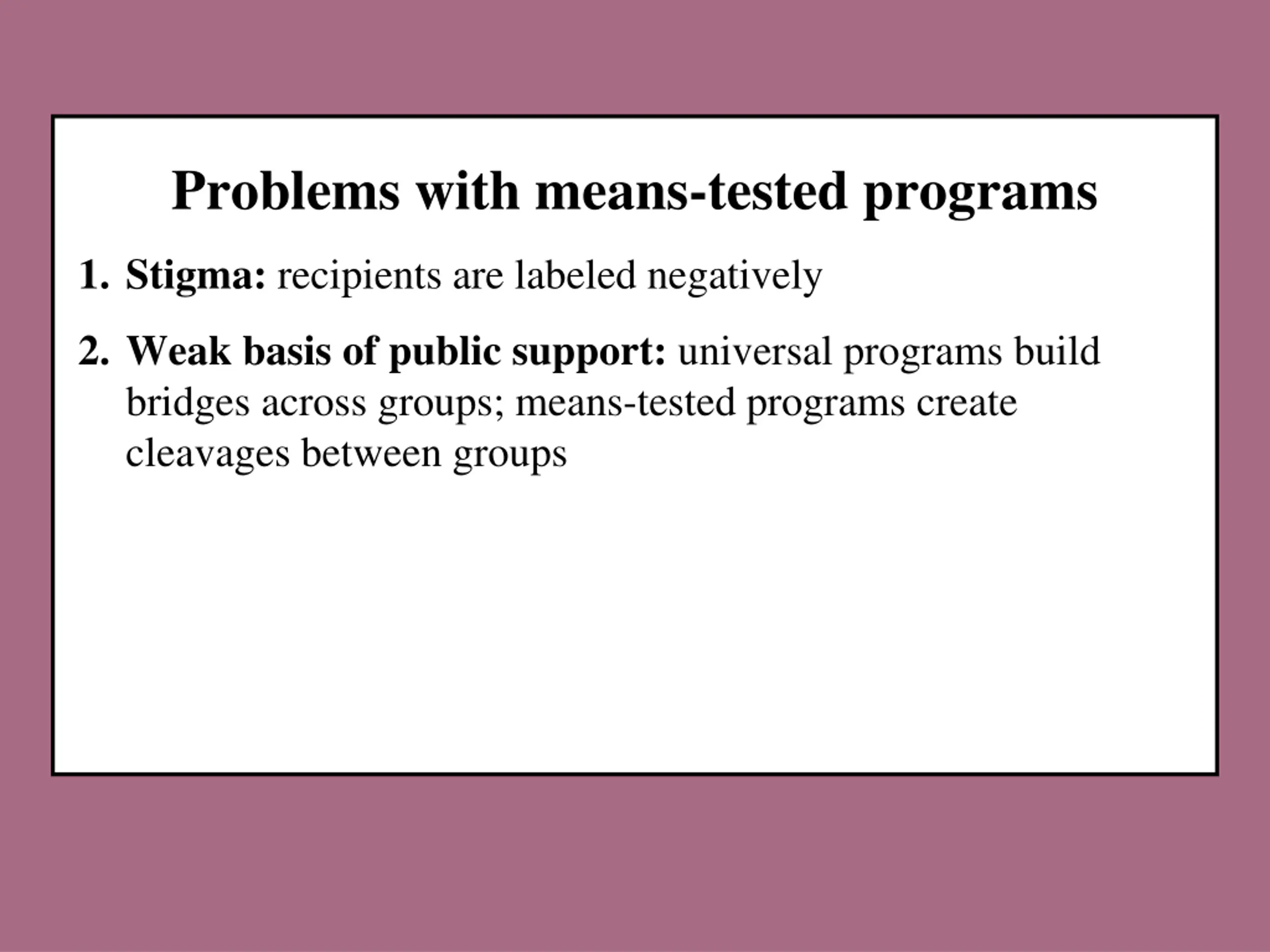 Problems with means-tested programs

1. Stigma: recipients are labeled negatively

2. Weak basis of public support: universal programs build bridges across groups; means-tested programs create cleavages between groups